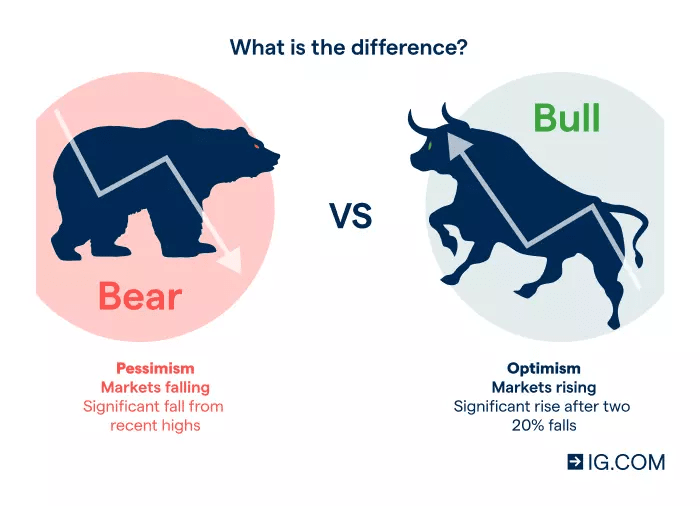 What is the difference?

Bear

VS

Bull

Pessimism
Markets falling
Significant fall from recent highs

Optimism
Markets rising
Significant rise after two 20% falls

IG.COM